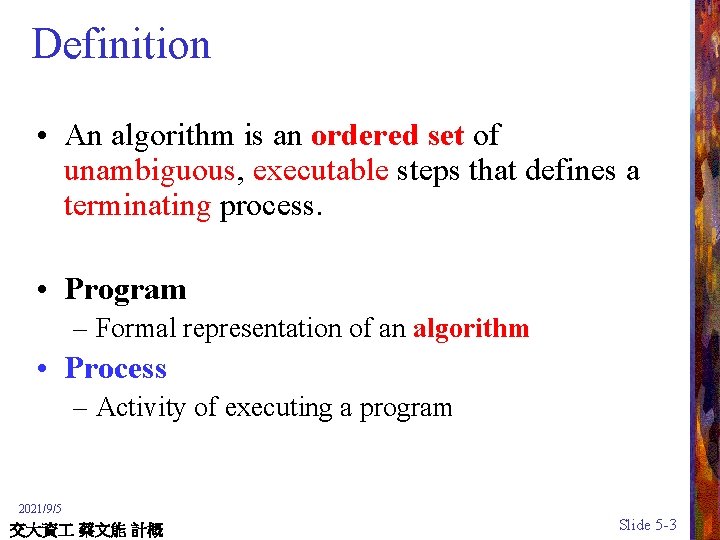 Definition

• An algorithm is an ordered set of unambiguous, executable steps that defines a terminating process.

• Program
– Formal representation of an algorithm

• Process
– Activity of executing a program

2021/9/5
交大資工 蔡文能 計概

Slide 5-3